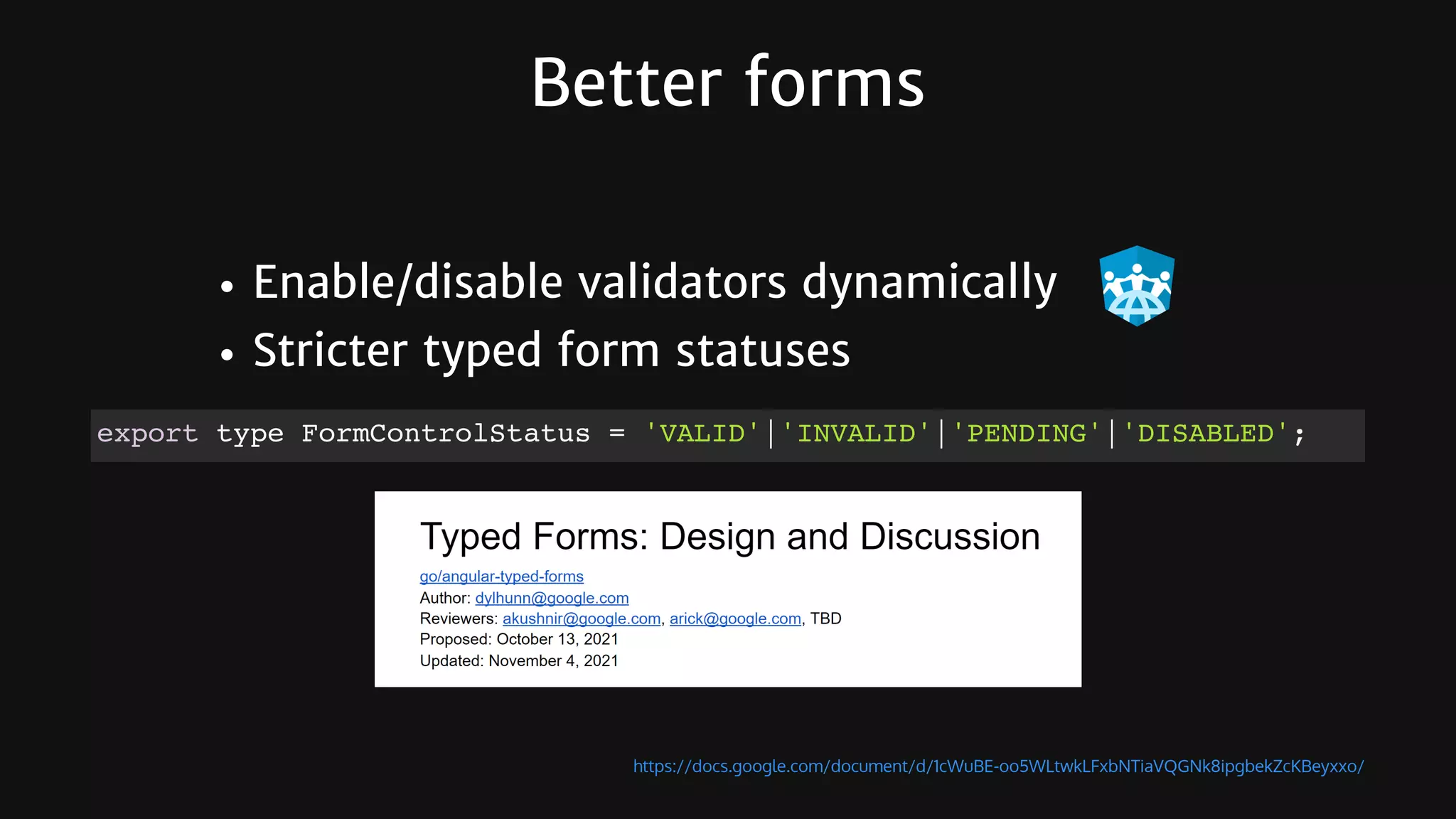 Better forms

• Enable/disable validators dynamically
• Stricter typed form statuses

export type FormControlStatus = 'VALID'|'INVALID'|'PENDING'|'DISABLED';

Typed Forms: Design and Discussion

go/angular-typed-forms
Author: dylhunn@google.com
Reviewers: akushnir@google.com, arick@google.com, TBD
Proposed: October 13, 2021
Updated: November 4, 2021

https://docs.google.com/document/d/1cWuBE-oo5WLtwkLFxbNTiaVQGNk8ipgbekZcKBeyxxo/